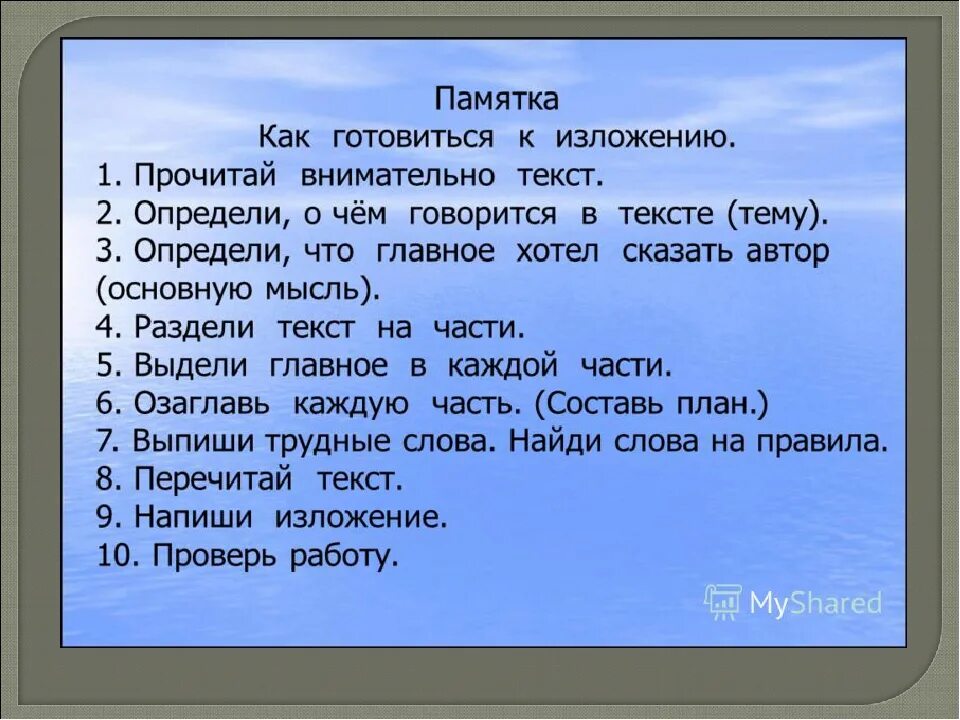 Памятка
Как готовиться к изложению.
1. Прочитай внимательно текст.
2. Определи, о чём говорится в тексте (тему).
3. Определи, что главное хотел сказать автор (основную мысль).
4. Раздели текст на части.
5. Выдели главное в каждой части.
6. Озаглавь каждую часть. (Составь план.)
7. Выпиши трудные слова. Найди слова на правила.
8. Перечитай текст.
9. Напиши изложение.
10. Проверь работу.

MyShared